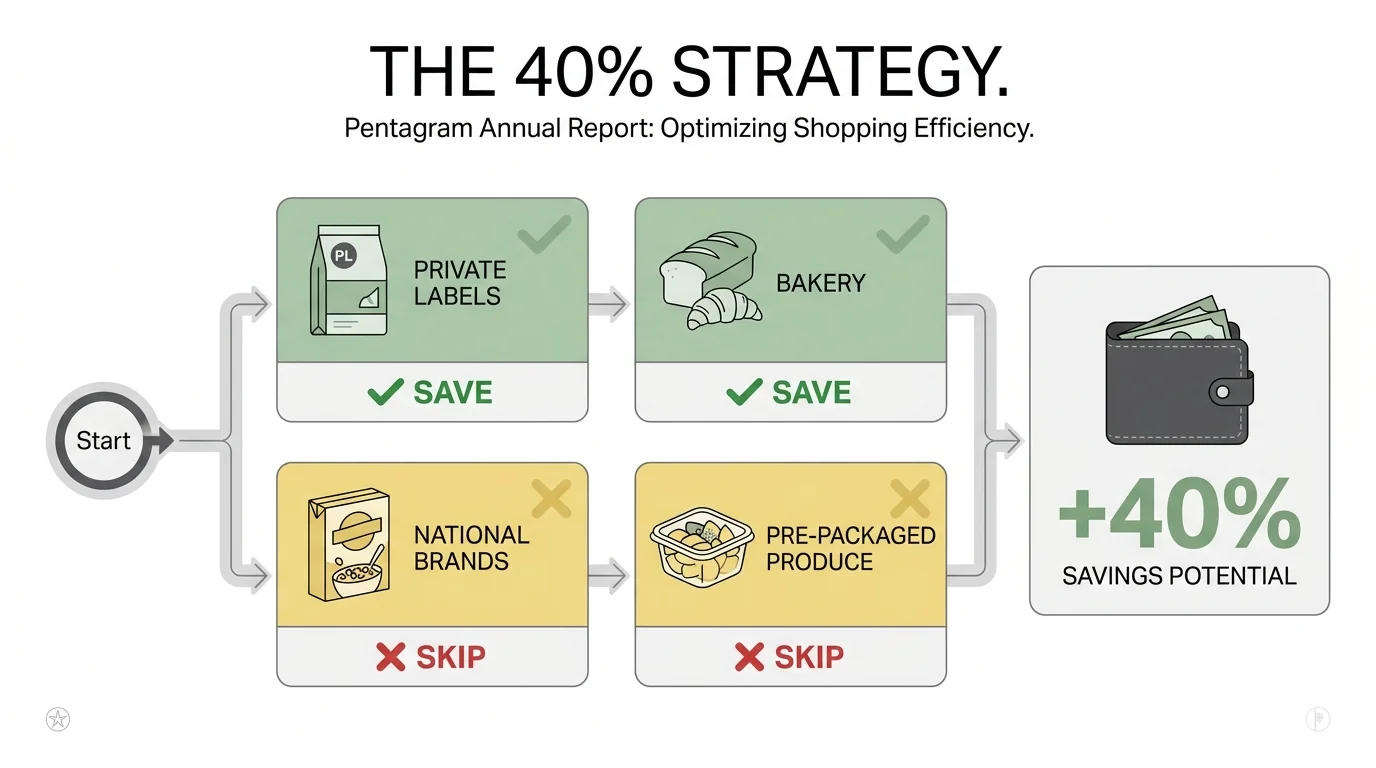 THE 40% STRATEGY.

Pentagram Annual Report: Optimizing Shopping Efficiency.

Start

PL

PRIVATE LABELS

SAVE

BAKERY

SAVE

NATIONAL BRANDS

SKIP

PRE-PACKAGED PRODUCE

SKIP

+40%

SAVINGS POTENTIAL